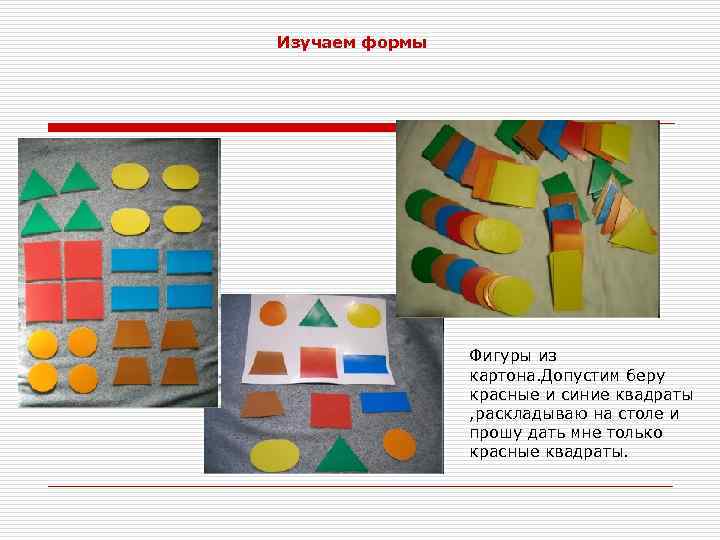 Изучаем формы

Фигуры из картона.Допустим беру красные и синие квадраты ,раскладываю на столе и прошу дать мне только красные квадраты.